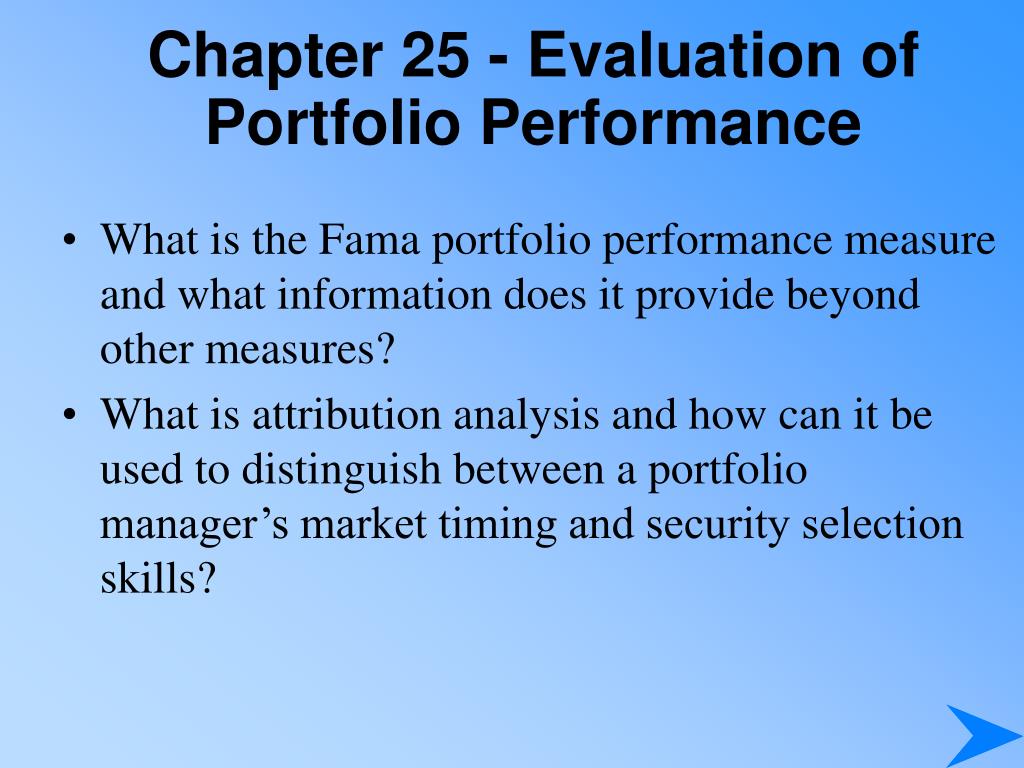 Chapter 25 - Evaluation of Portfolio Performance

• What is the Fama portfolio performance measure and what information does it provide beyond other measures?

• What is attribution analysis and how can it be used to distinguish between a portfolio manager’s market timing and security selection skills?